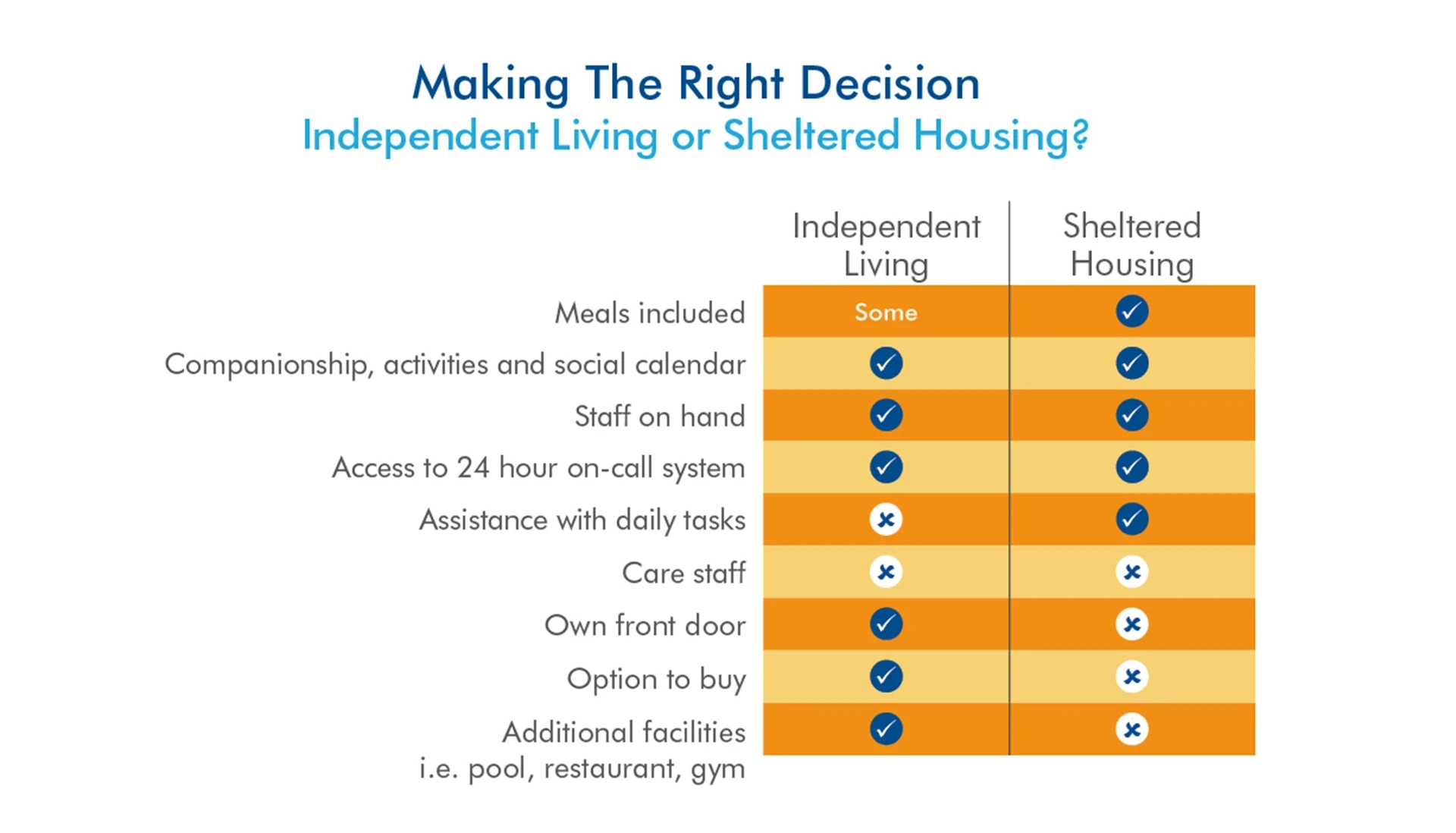 Making The Right Decision
Independent Living or Sheltered Housing?

| | Independent Living | Sheltered Housing |
|---|---|---|
| Meals included | Some | ✓ |
| Companionship, activities and social calendar | ✓ | ✓ |
| Staff on hand | ✓ | ✓ |
| Access to 24 hour on-call system | ✓ | ✓ |
| Assistance with daily tasks | ✗ | ✓ |
| Care staff | ✗ | ✗ |
| Own front door | ✓ | ✗ |
| Option to buy | ✓ | ✗ |
| Additional facilities i.e. pool, restaurant, gym | ✓ | ✗ |